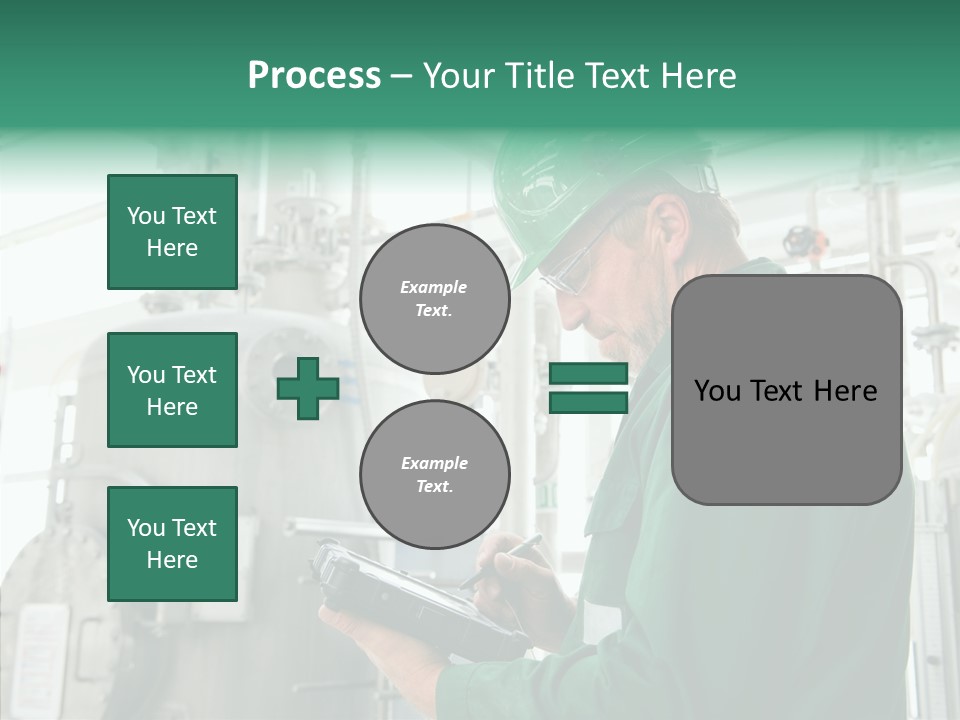 Process – Your Title Text Here

You Text Here

You Text Here

You Text Here

Example Text.

Example Text.

You Text Here